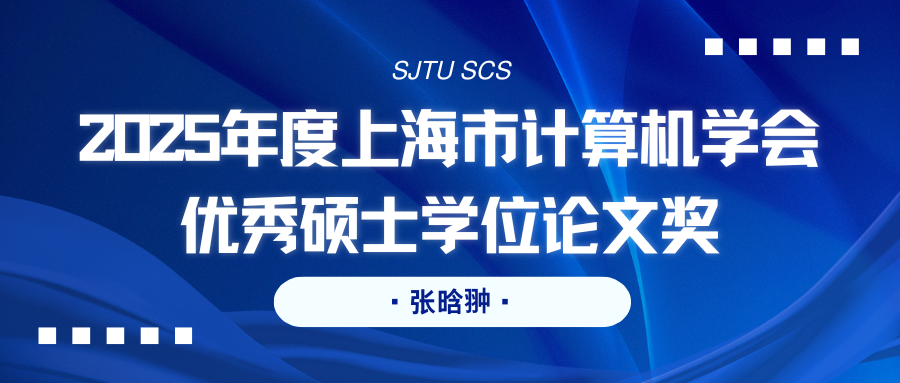 SJTU SCS

2025年度上海市计算机学会
优秀硕士学位论文奖

· 张晗翀 ·